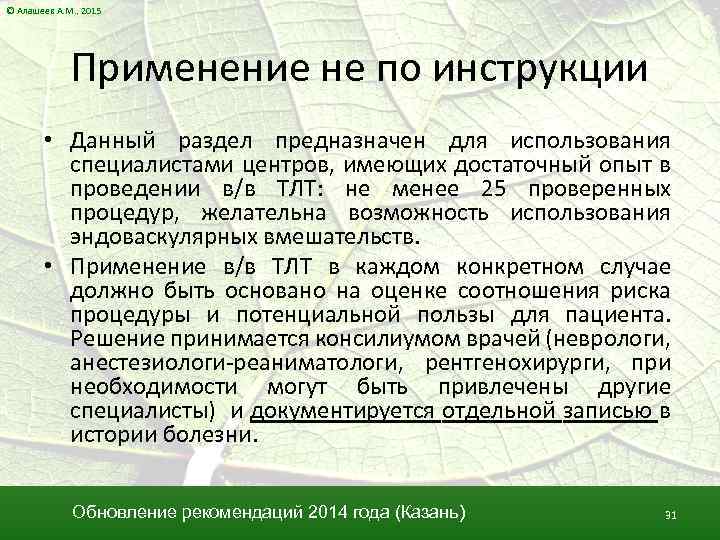 © Алашеев А.М., 2015

Применение не по инструкции

• Данный раздел предназначен для использования специалистами центров, имеющих достаточный опыт в проведении в/в ТЛТ: не менее 25 проверенных процедур, желательна возможность использования эндоваскулярных вмешательств.

• Применение в/в ТЛТ в каждом конкретном случае должно быть основано на оценке соотношения риска процедуры и потенциальной пользы для пациента. Решение принимается консилиумом врачей (неврологи, анестезиологи-реаниматологи, рентгенохирурги, при необходимости могут быть привлечены другие специалисты) и документируется отдельной записью в истории болезни.

Обновление рекомендаций 2014 года (Казань)

31